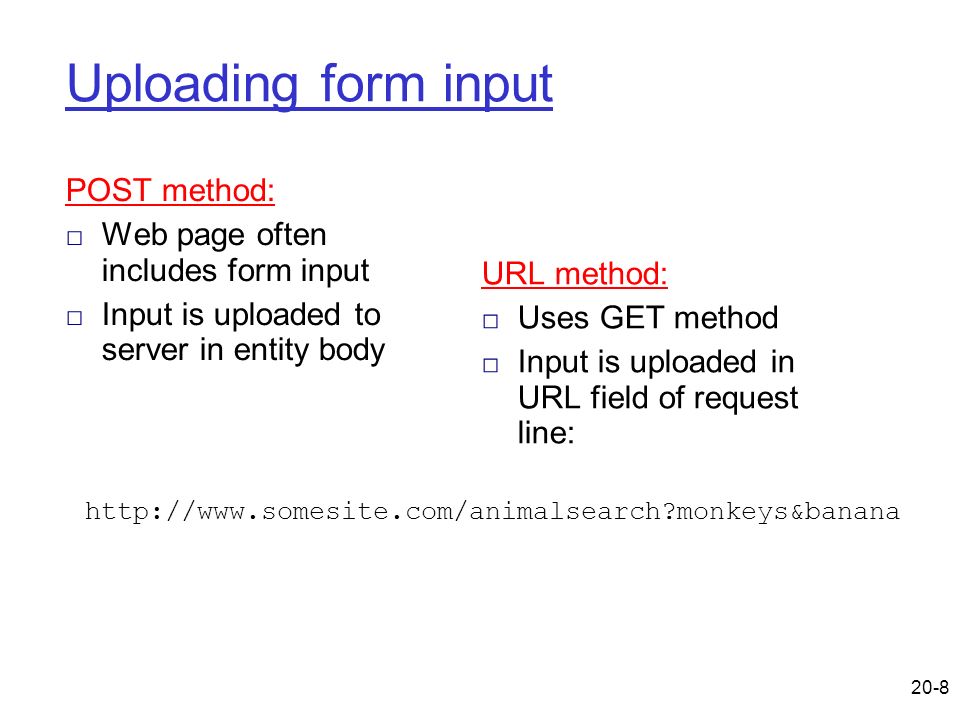 Uploading form input

POST method:

□ Web page often includes form input

□ Input is uploaded to server in entity body

URL method:

□ Uses GET method

□ Input is uploaded in URL field of request line:

http://www.somesite.com/animalsearch?monkeys&banana

20-8